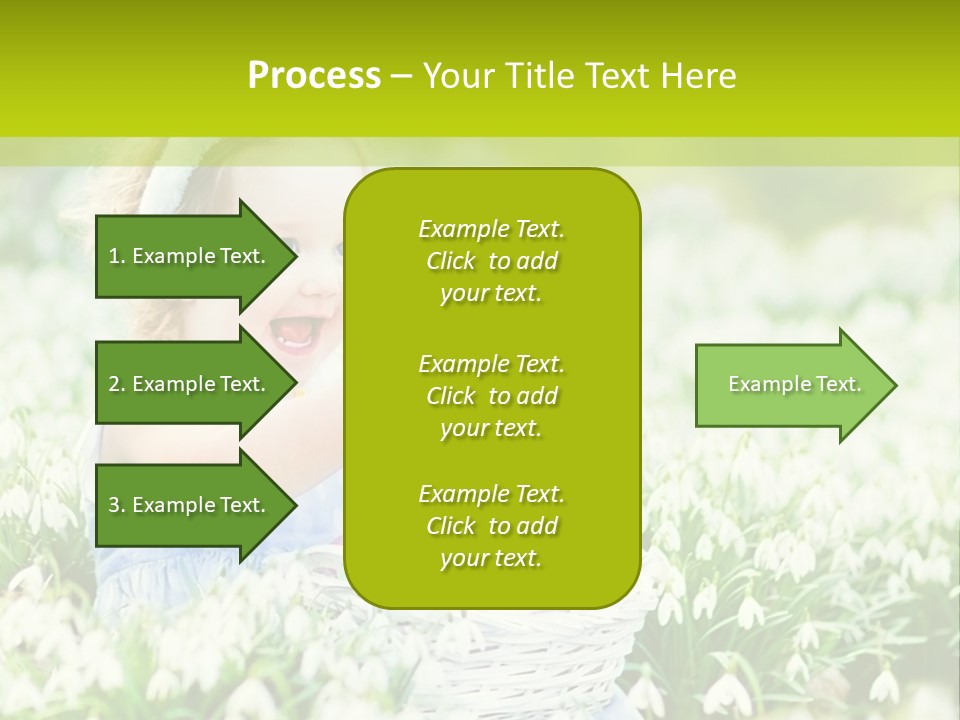 Process – Your Title Text Here

1. Example Text.

2. Example Text.

3. Example Text.

Example Text. Click to add your text.

Example Text. Click to add your text.

Example Text. Click to add your text.

Example Text.